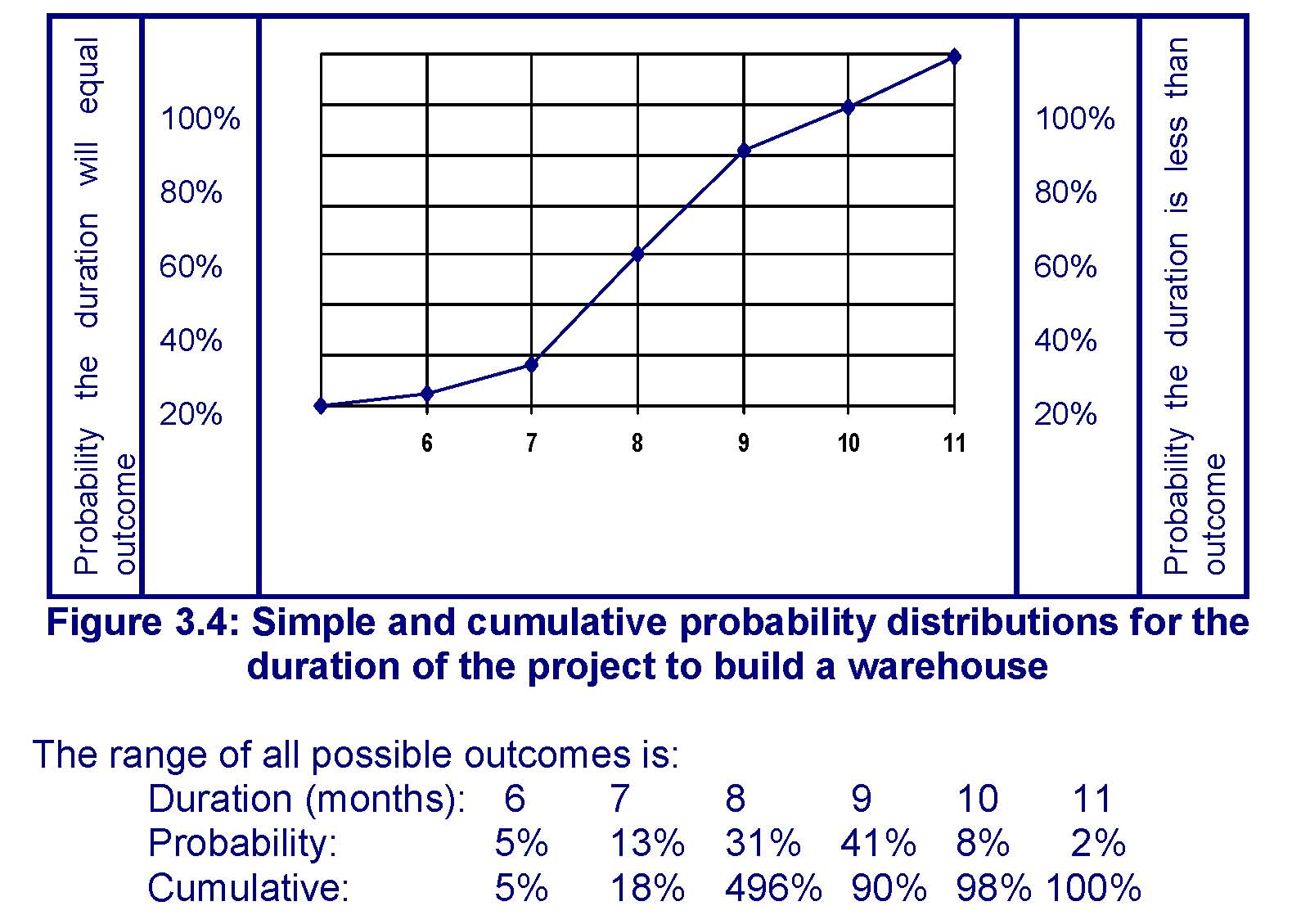 Probability the duration will equal outcome

100%
80%
60%
40%
20%

6 7 8 9 10 11

100%
80%
60%
40%
20%

Probability the duration is less than outcome

Figure 3.4: Simple and cumulative probability distributions for the duration of the project to build a warehouse

The range of all possible outcomes is:

| Duration (months): | 6 | 7 | 8 | 9 | 10 | 11 |
|---|---|---|---|---|---|---|
| Probability: | 5% | 13% | 31% | 41% | 8% | 2% |
| Cumulative: | 5% | 18% | 496% | 90% | 98% | 100% |